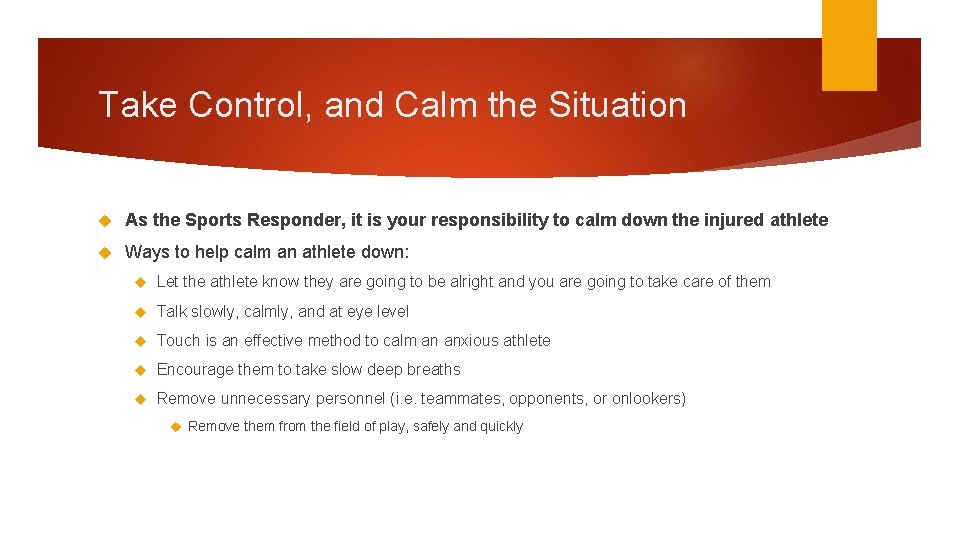 Take Control, and Calm the Situation

As the Sports Responder, it is your responsibility to calm down the injured athlete

Ways to help calm an athlete down:

Let the athlete know they are going to be alright and you are going to take care of them

Talk slowly, calmly, and at eye level

Touch is an effective method to calm an anxious athlete

Encourage them to take slow deep breaths

Remove unnecessary personnel (i.e. teammates, opponents, or onlookers)

Remove them from the field of play, safely and quickly